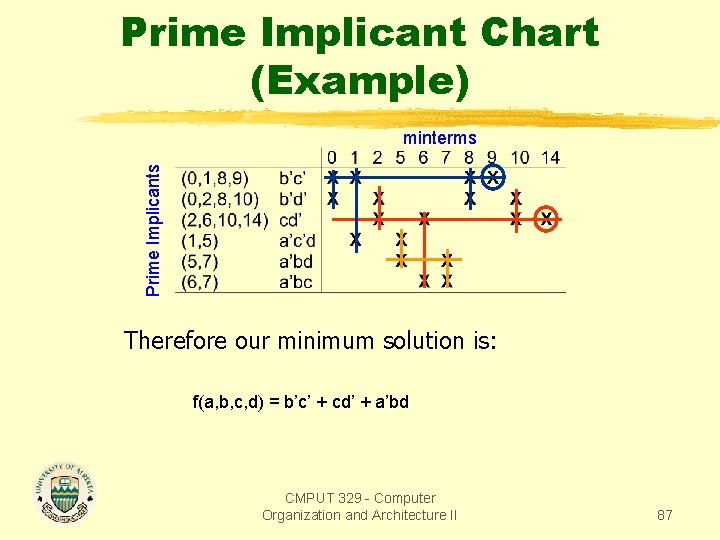 Prime Implicant Chart (Example)

minterms

Prime Implicants

| | | 0 | 1 | 2 | 5 | 6 | 7 | 8 | 9 | 10 | 14 |
|---|---|---|---|---|---|---|---|---|---|---|---|
| (0,1,8,9) | b'c' | X | X | | | | | X | X | | |
| (0,2,8,10) | b'd' | X | | X | | | | X | | X | |
| (2,6,10,14) | cd' | | | X | | X | | | | X | X |
| (1,5) | a'c'd | | X | | X | | | | | | |
| (5,7) | a'bd | | | | X | | X | | | | |
| (6,7) | a'bc | | | | | X | X | | | | |

Therefore our minimum solution is:

f(a,b,c,d) = b'c' + cd' + a'bd

UNIVERSITY OF ALBERTA

CMPUT 329 - Computer Organization and Architecture II

87